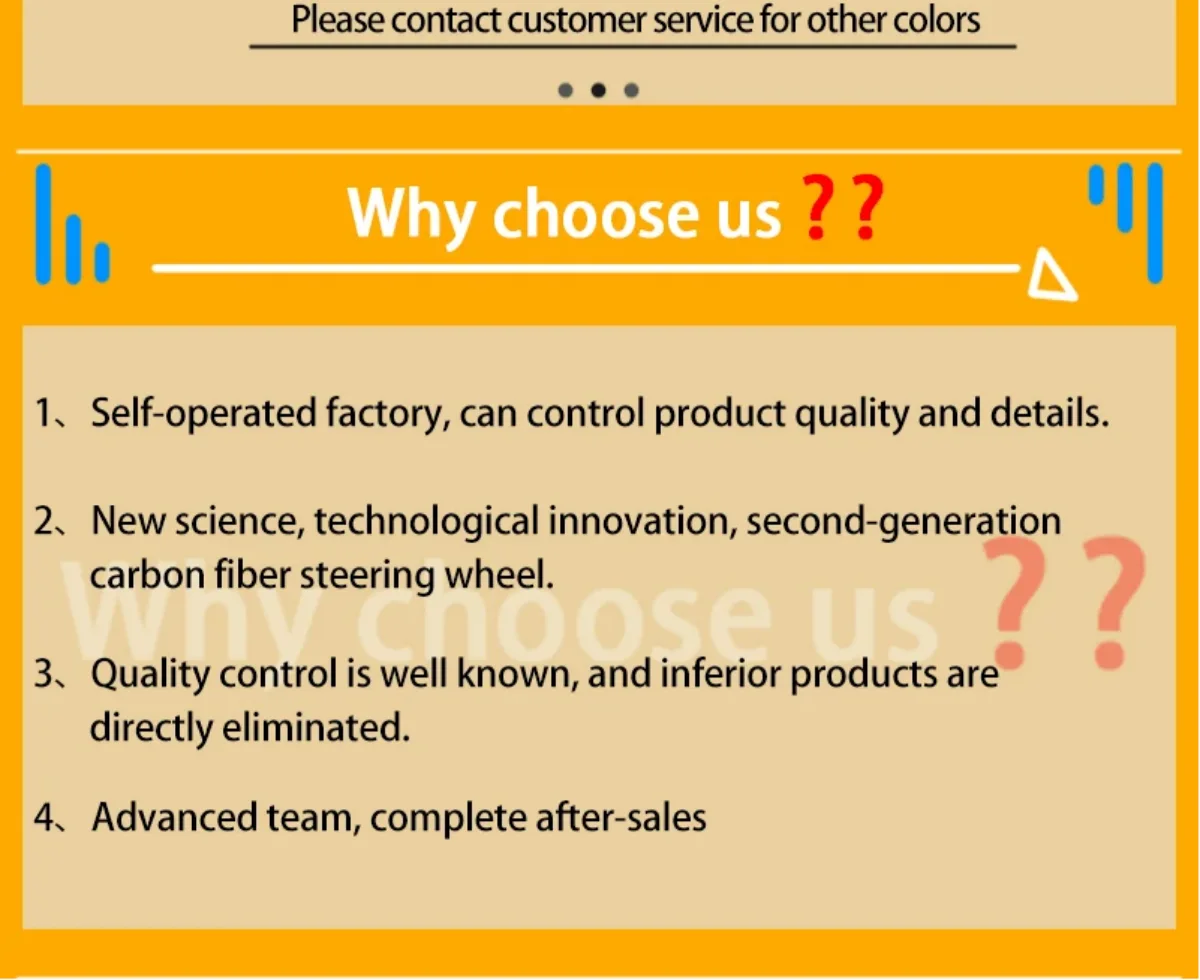 Please contact customer service for other colors

Why choose us ??

1、Self-operated factory, can control product quality and details.

2、New science, technological innovation, second-generation carbon fiber steering wheel.

Why choose us ??

3、Quality control is well known, and inferior products are directly eliminated.

4、Advanced team, complete after-sales